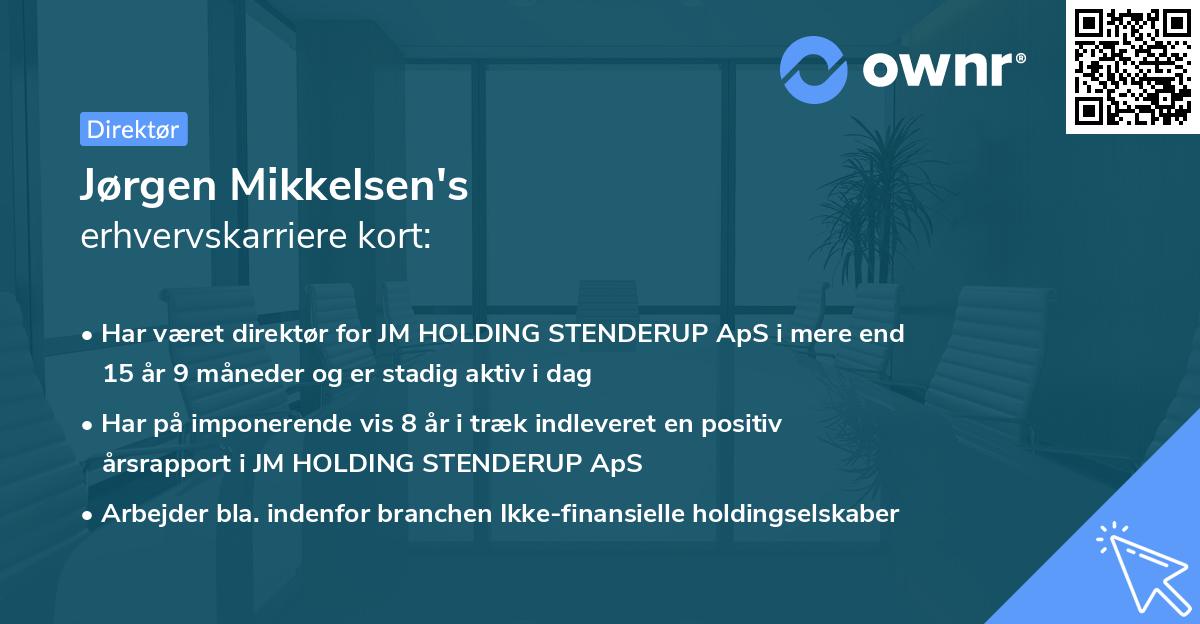 ownr®

Direktør

Jørgen Mikkelsen's
erhvervskarriere kort:

• Har været direktør for JM HOLDING STENDERUP ApS i mere end 15 år 9 måneder og er stadig aktiv i dag

• Har på imponerende vis 8 år i træk indleveret en positiv årsrapport i JM HOLDING STENDERUP ApS

• Arbejder bla. indenfor branchen Ikke-finansielle holdingselskaber